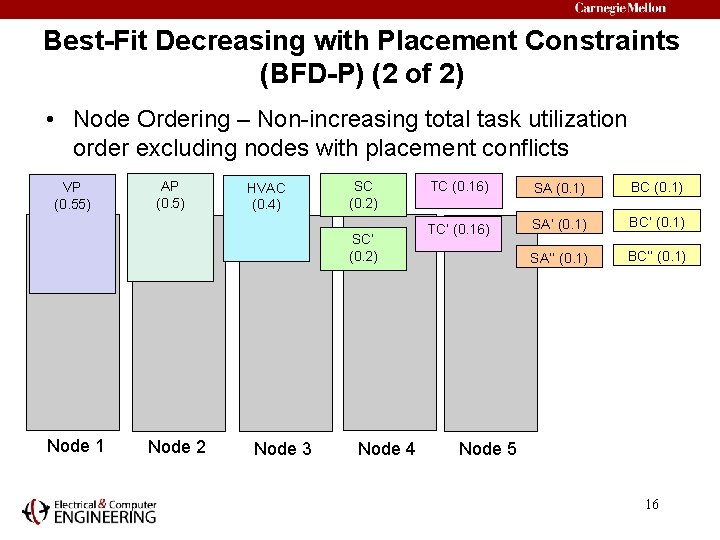 Carnegie Mellon

Best-Fit Decreasing with Placement Constraints (BFD-P) (2 of 2)

• Node Ordering – Non-increasing total task utilization order excluding nodes with placement conflicts

VP (0.55)

AP (0.5)

HVAC (0.4)

SC (0.2)

SC' (0.2)

TC (0.16)

TC' (0.16)

SA (0.1)

SA' (0.1)

SA'' (0.1)

BC (0.1)

BC' (0.1)

BC'' (0.1)

Node 1

Node 2

Node 3

Node 4

Node 5

Electrical & Computer ENGINEERING

16